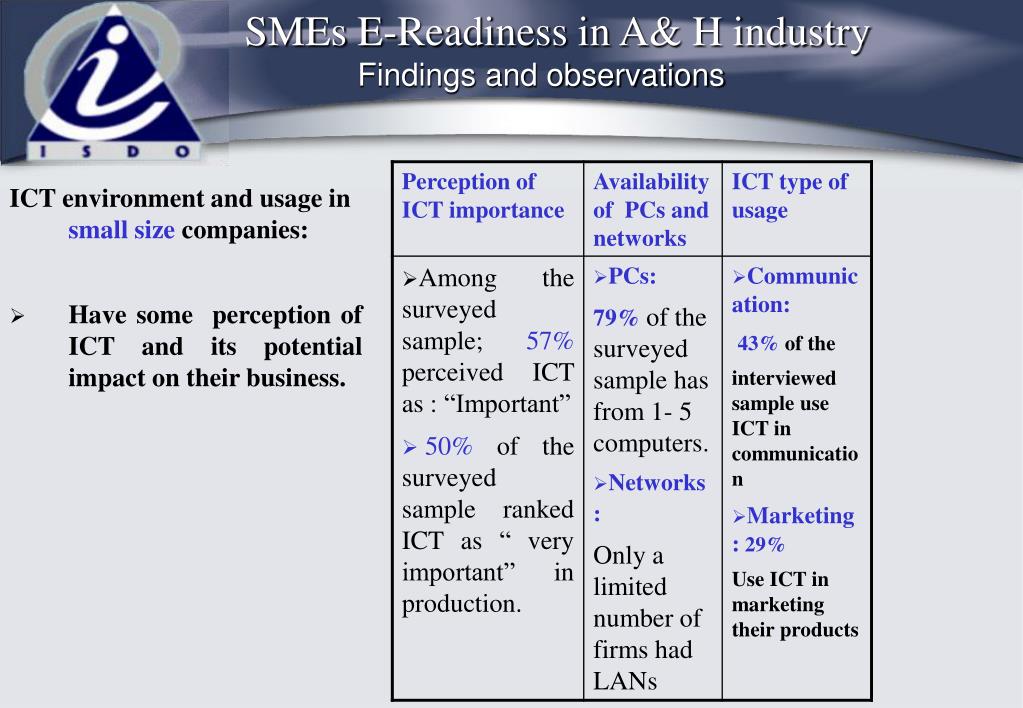 I S D O

SMEs E-Readiness in A& H industry
Findings and observations

ICT environment and usage in small size companies:

➢ Have some perception of ICT and its potential impact on their business.

| Perception of ICT importance | Availability of PCs and networks | ICT type of usage |
|---|---|---|
| ➢Among the surveyed sample; 57% perceived ICT as : “Important” ➢ 50% of the surveyed sample ranked ICT as “ very important” in production. | ➢PCs: 79% of the surveyed sample has from 1- 5 computers. ➢Networks : Only a limited number of firms had LANs | ➢Communication: 43% of the interviewed sample use ICT in communication ➢Marketing : 29% Use ICT in marketing their products |